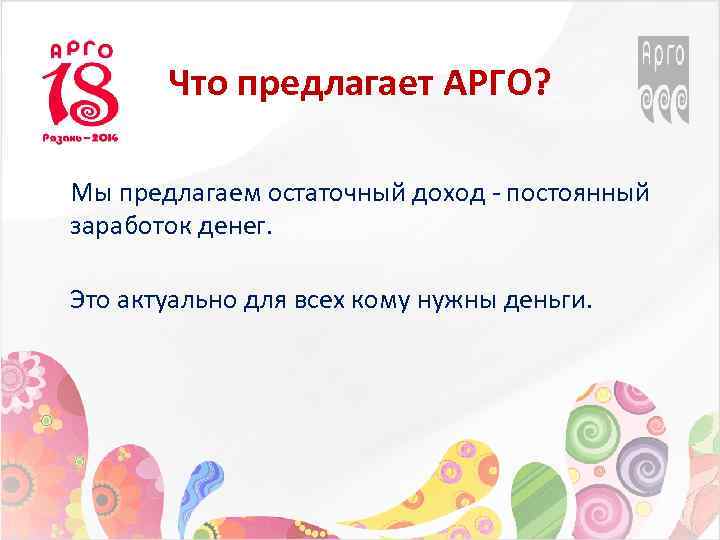 АРГО
18
Рязань – 2014

Что предлагает АРГО?

Арго

Мы предлагаем остаточный доход - постоянный заработок денег.

Это актуально для всех кому нужны деньги.